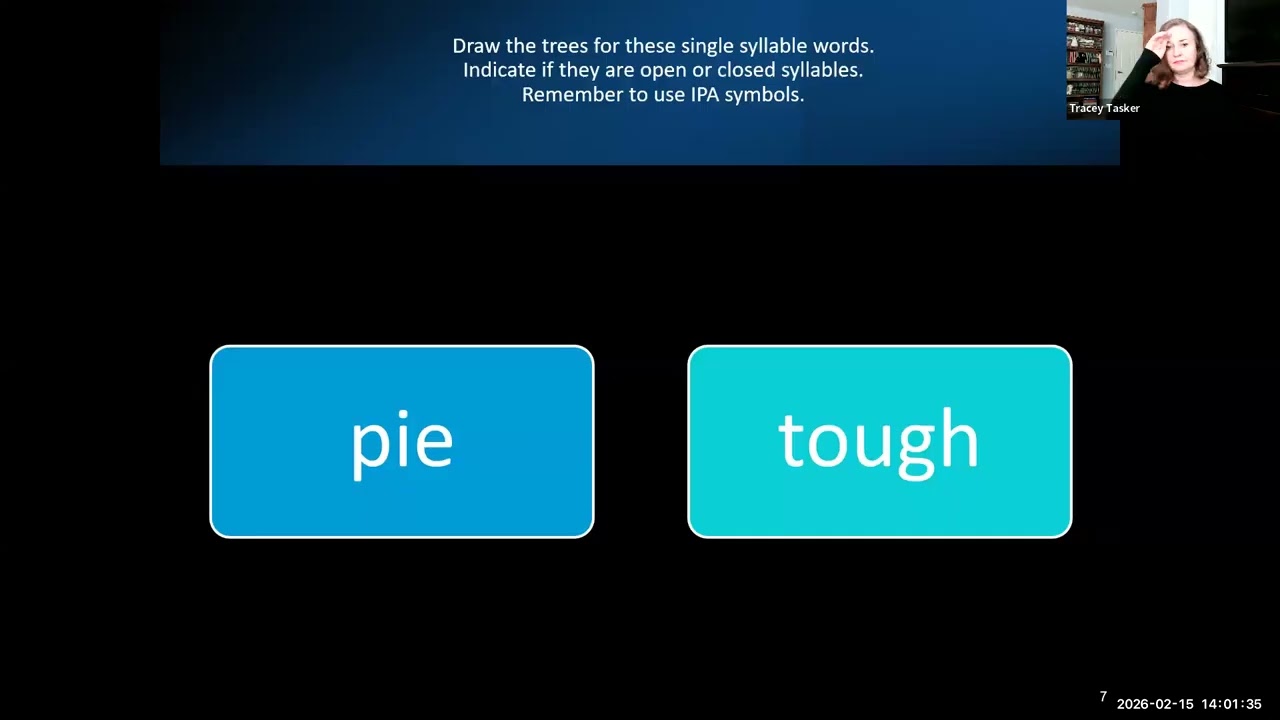 Draw the trees for these single syllable words.
Indicate if they are open or closed syllables.
Remember to use IPA symbols.

Tracey Tasker

pie

tough

7

2026-02-15 14:01:35